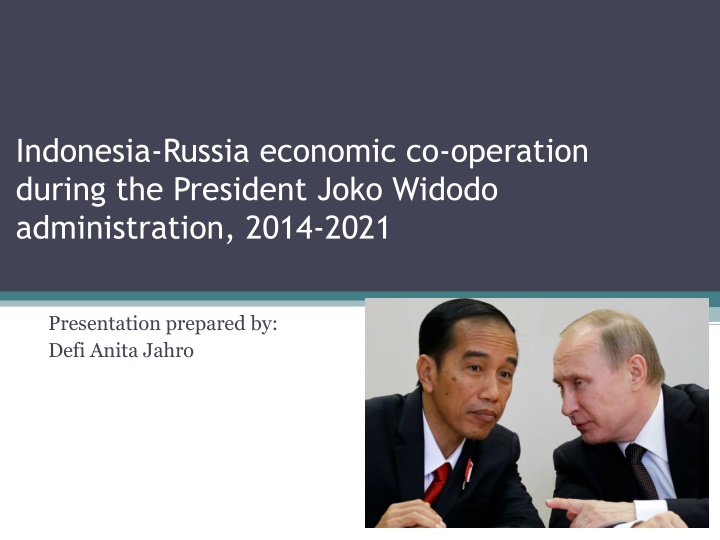 Indonesia-Russia economic co-operation during the President Joko Widodo administration, 2014-2021

Presentation prepared by:
Defi Anita Jahro